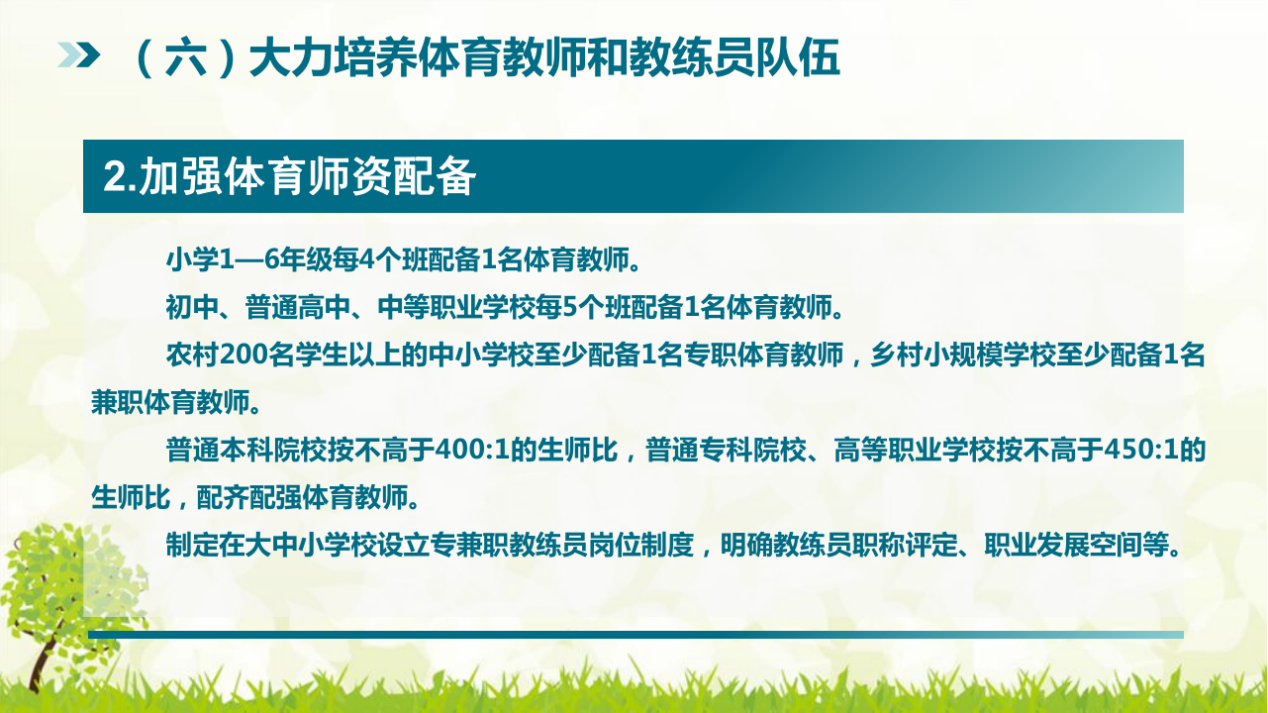 （六）大力培养体育教师和教练员队伍

2.加强体育师资配备

小学1—6年级每4个班配备1名体育教师。

初中、普通高中、中等职业学校每5个班配备1名体育教师。

农村200名学生以上的中小学校至少配备1名专职体育教师，乡村小规模学校至少配备1名兼职体育教师。

普通本科院校按不高于400:1的生师比，普通专科院校、高等职业学校按不高于450:1的生师比，配齐配强体育教师。

制定在大中小学校设立专兼职教练员岗位制度，明确教练员职称评定、职业发展空间等。